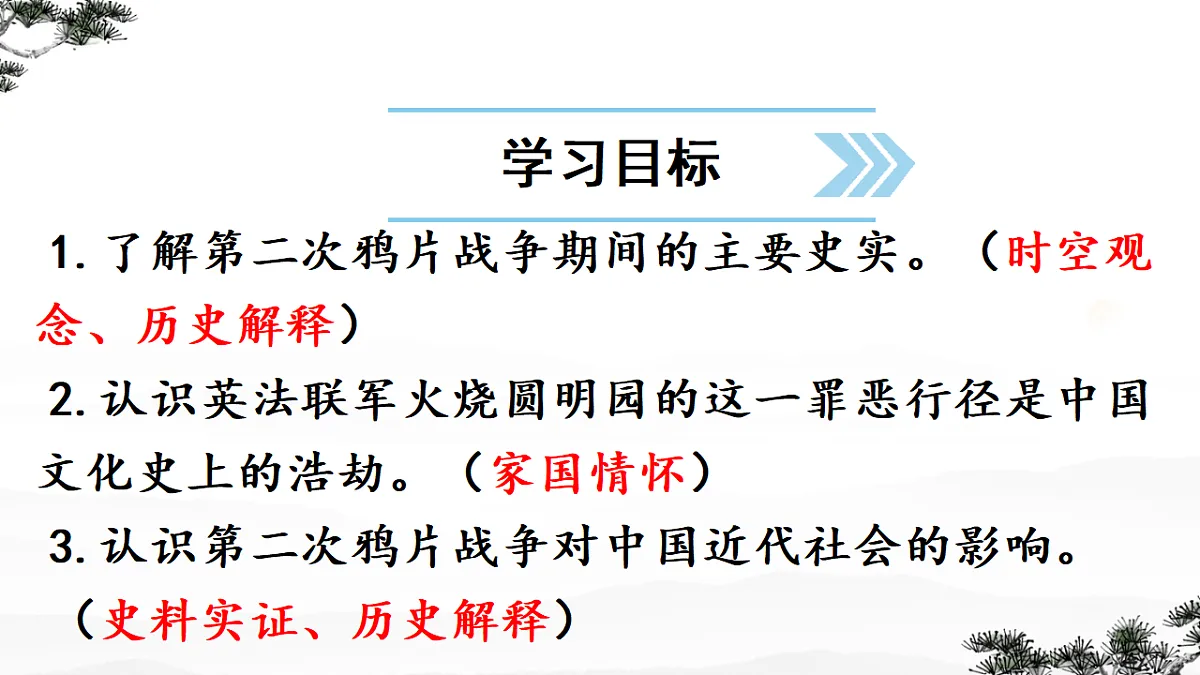 学习目标

1. 了解第二次鸦片战争期间的主要史实。（时空观念、历史解释）

2. 认识英法联军火烧圆明园的这一罪恶行径是中国文化史上的浩劫。（家国情怀）

3. 认识第二次鸦片战争对中国近代社会的影响。（史料实证、历史解释）